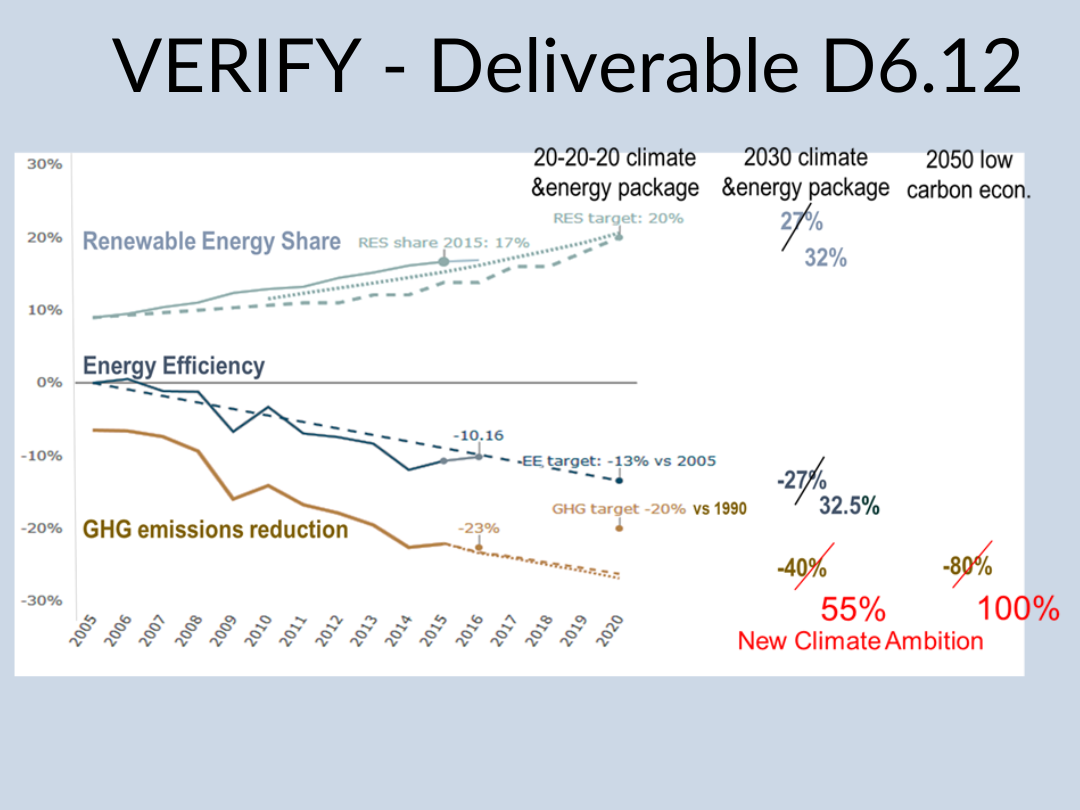 VERIFY - Deliverable D6.12

20-20-20 climate &energy package

2030 climate &energy package

2050 low carbon econ.

30%

20%

10%

0%

-10%

-20%

-30%

Renewable Energy Share

RES share 2015: 17%

RES target: 20%

27%

32%

Energy Efficiency

-10.16

EE target: -13% vs 2005

-27%

32.5%

GHG emissions reduction

-23%

GHG target -20% vs 1990

-40%

-80%

55%

100%

New Climate Ambition

2005 2006 2007 2008 2009 2010 2011 2012 2013 2014 2015 2016 2017 2018 2019 2020